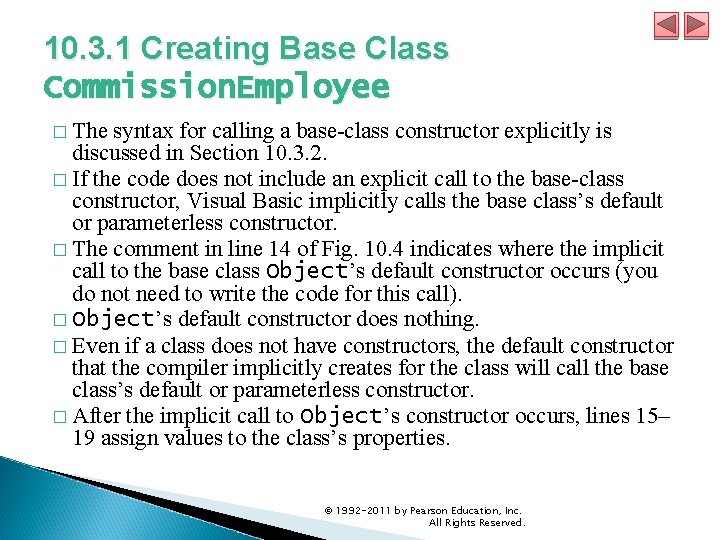 10.3.1 Creating Base Class CommissionEmployee

□ The syntax for calling a base-class constructor explicitly is discussed in Section 10.3.2.

□ If the code does not include an explicit call to the base-class constructor, Visual Basic implicitly calls the base class's default or parameterless constructor.

□ The comment in line 14 of Fig. 10.4 indicates where the implicit call to the base class Object's default constructor occurs (you do not need to write the code for this call).

□ Object's default constructor does nothing.

□ Even if a class does not have constructors, the default constructor that the compiler implicitly creates for the class will call the base class's default or parameterless constructor.

□ After the implicit call to Object's constructor occurs, lines 15–19 assign values to the class's properties.

© 1992-2011 by Pearson Education, Inc. All Rights Reserved.